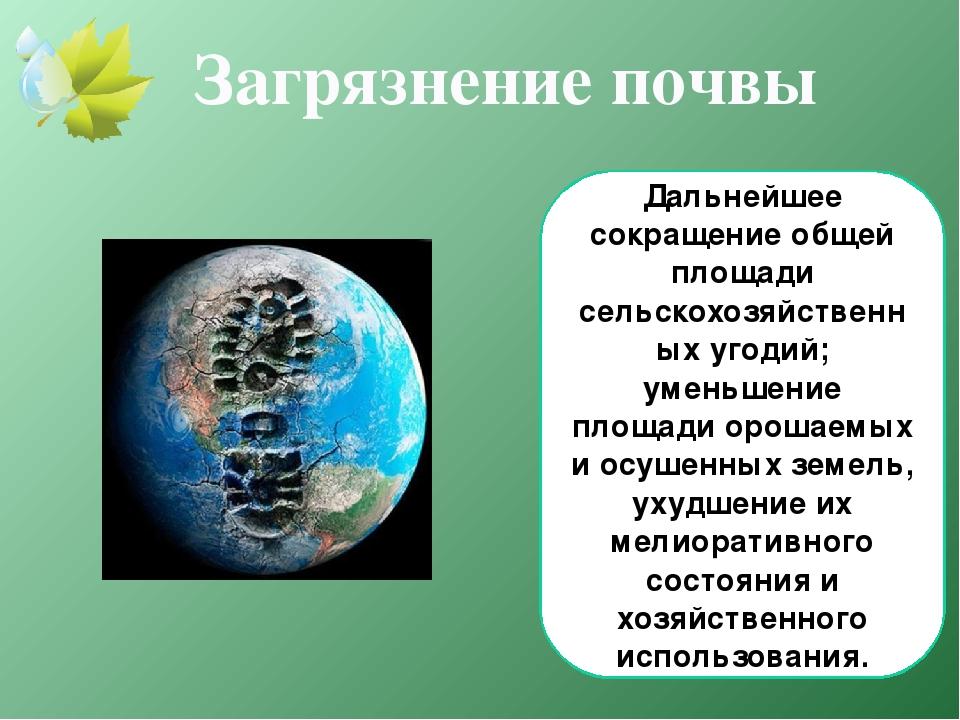 Загрязнение почвы

Дальнейшее сокращение общей площади сельскохозяйственных угодий; уменьшение площади орошаемых и осушенных земель, ухудшение их мелиоративного состояния и хозяйственного использования.